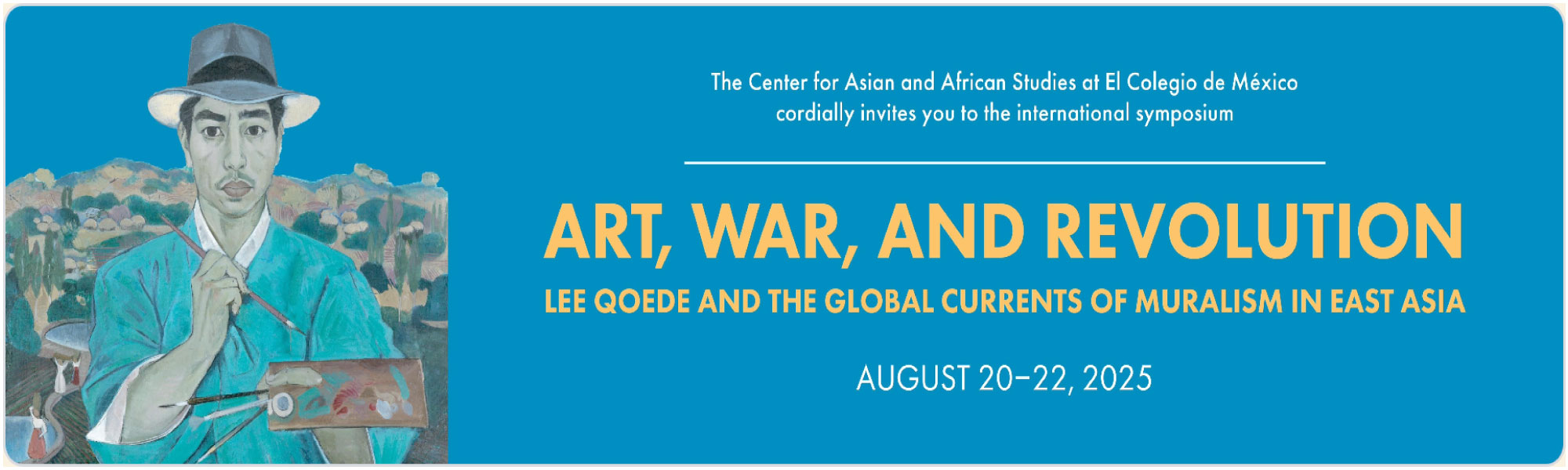 The Center for Asian and African Studies at El Colegio de México cordially invites you to the international symposium

ART, WAR, AND REVOLUTION

LEE QOEDE AND THE GLOBAL CURRENTS OF MURALISM IN EAST ASIA

AUGUST 20–22, 2025